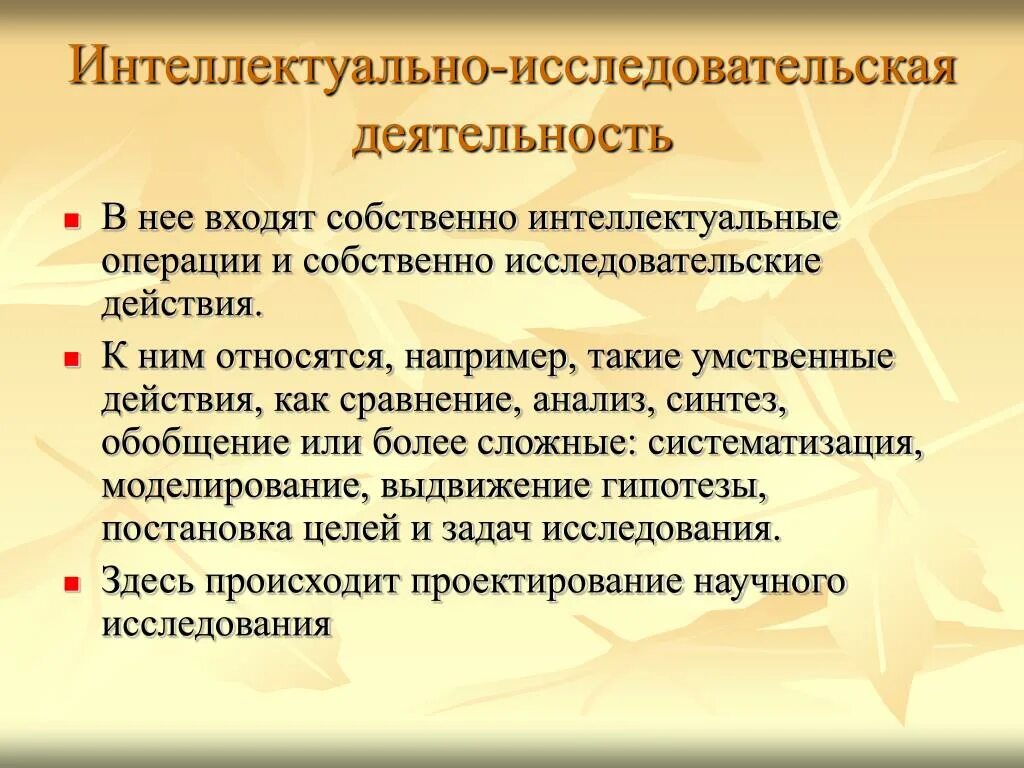 Интеллектуально-исследовательская деятельность

В нее входят собственно интеллектуальные операции и собственно исследовательские действия.

К ним относятся, например, такие умственные действия, как сравнение, анализ, синтез, обобщение или более сложные: систематизация, моделирование, выдвижение гипотезы, постановка целей и задач исследования.

Здесь происходит проектирование научного исследования